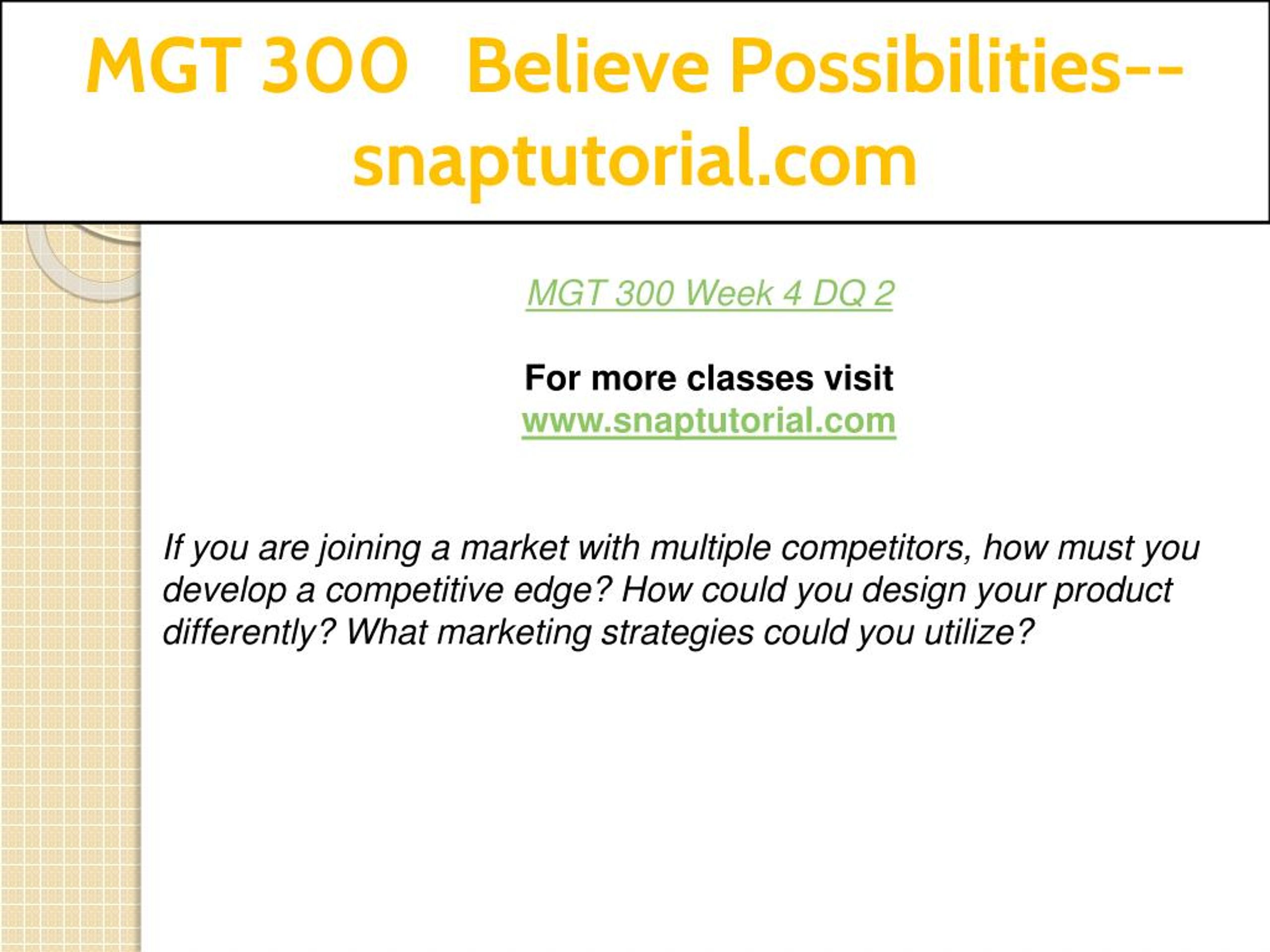 MGT 300 Believe Possibilities--snaptutorial.com

MGT 300 Week 4 DQ 2

For more classes visit
www.snaptutorial.com

If you are joining a market with multiple competitors, how must you develop a competitive edge? How could you design your product differently? What marketing strategies could you utilize?